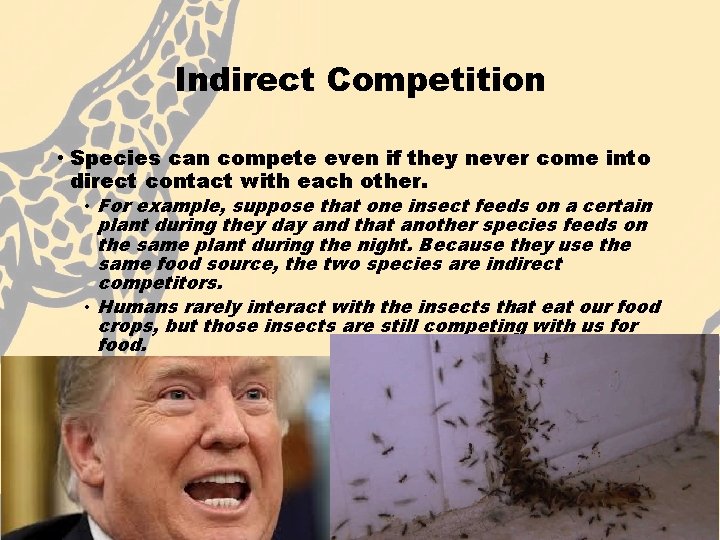 Indirect Competition

• Species can compete even if they never come into direct contact with each other.

• For example, suppose that one insect feeds on a certain plant during they day and that another species feeds on the same plant during the night. Because they use the same food source, the two species are indirect competitors.

• Humans rarely interact with the insects that eat our food crops, but those insects are still competing with us for food.